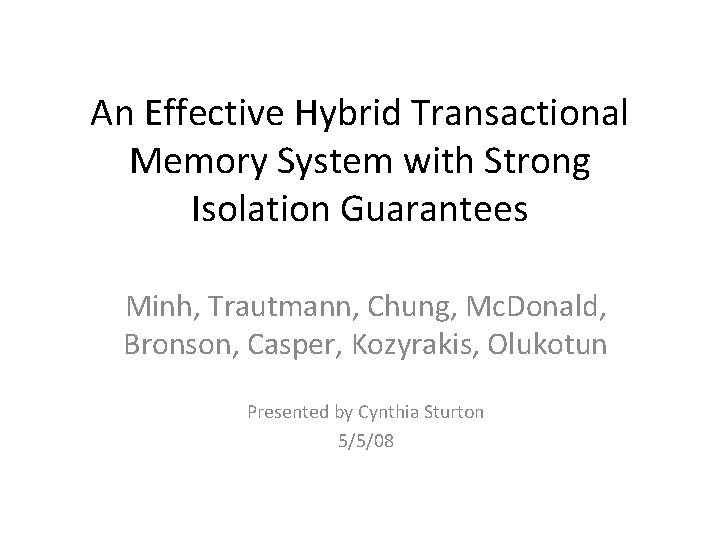 An Effective Hybrid Transactional Memory System with Strong Isolation Guarantees

Minh, Trautmann, Chung, McDonald, Bronson, Casper, Kozyrakis, Olukotun

Presented by Cynthia Sturton
5/5/08